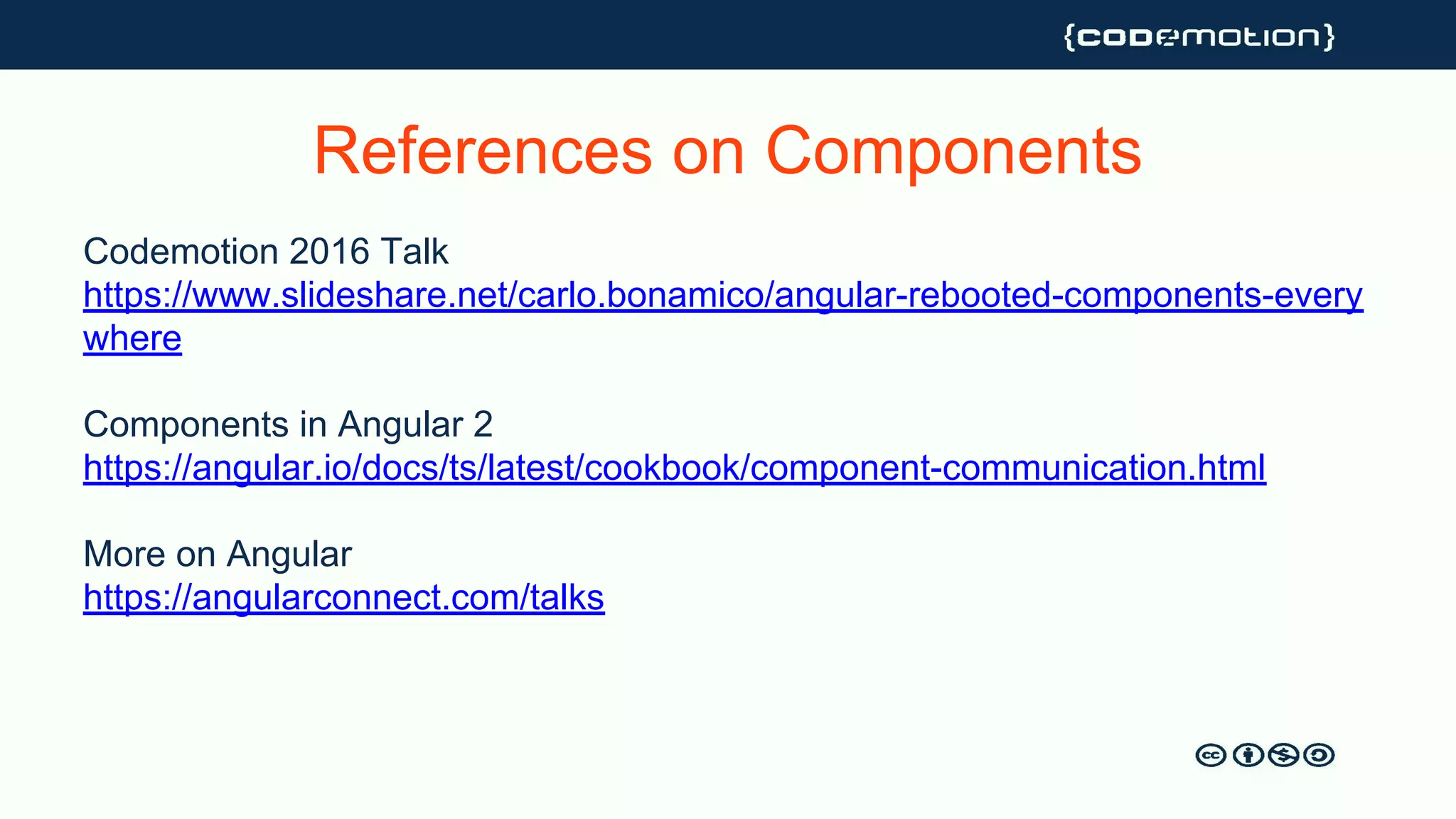 {codemotion}

References on Components

Codemotion 2016 Talk
https://www.slideshare.net/carlo.bonamico/angular-rebooted-components-everywhere

Components in Angular 2
https://angular.io/docs/ts/latest/cookbook/component-communication.html

More on Angular
https://angularconnect.com/talks

cc